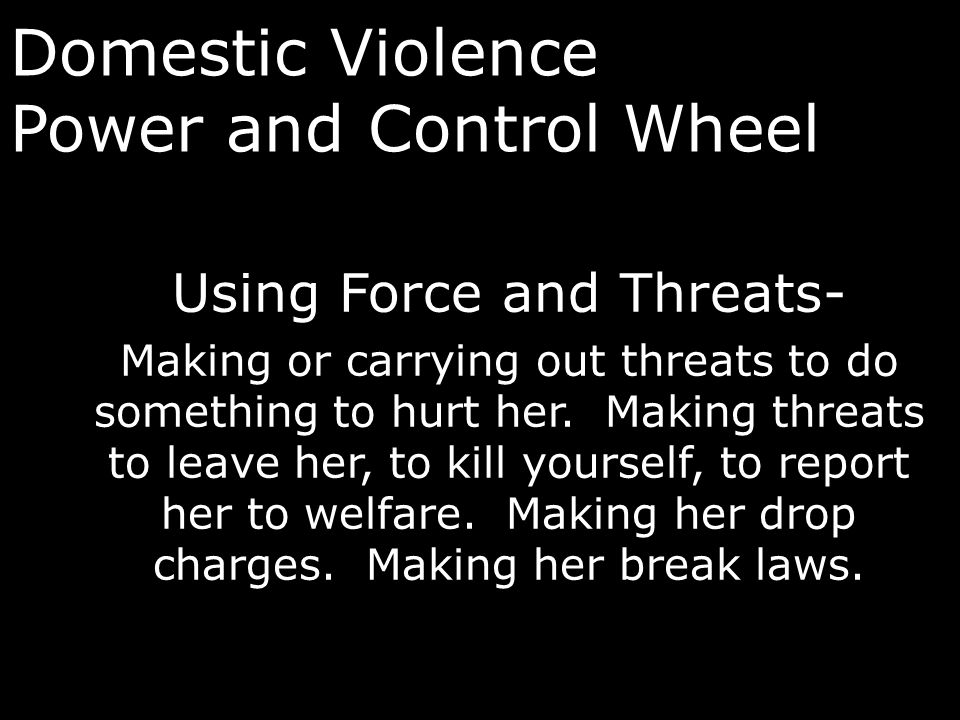 Domestic Violence
Power and Control Wheel

Using Force and Threats-

Making or carrying out threats to do something to hurt her. Making threats to leave her, to kill yourself, to report her to welfare. Making her drop charges. Making her break laws.